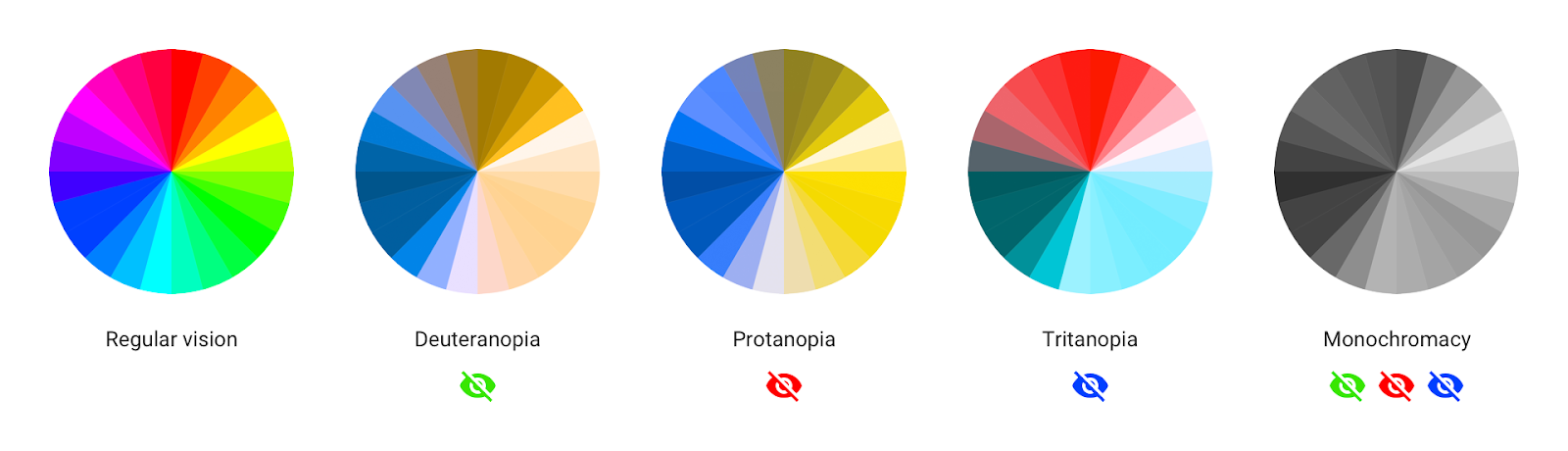 Regular vision

Deuteranopia

Protanopia

Tritanopia

Monochromacy